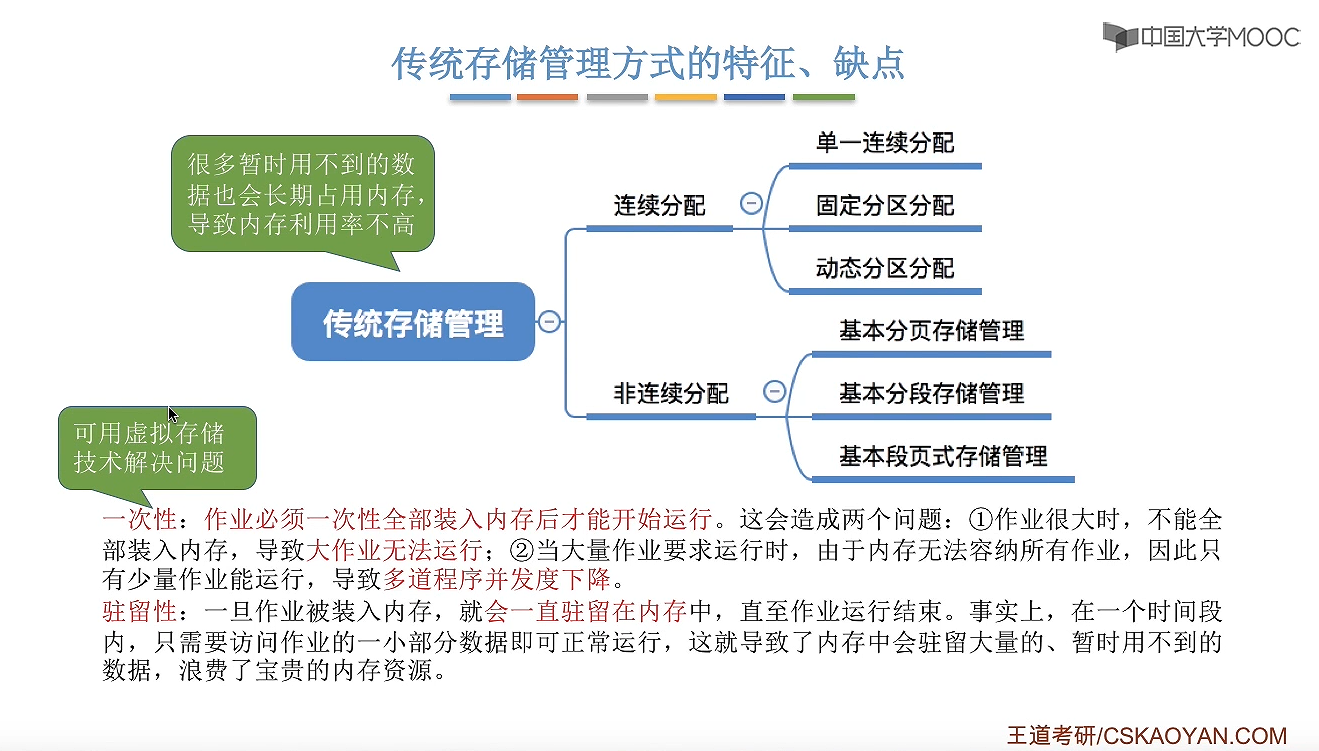 中国大学MOOC

传统存储管理方式的特征、缺点

很多暂时用不到的数据也会长期占用内存，导致内存利用率不高

传统存储管理

连续分配

单一连续分配

固定分区分配

动态分区分配

非连续分配

基本分页存储管理

基本分段存储管理

基本段页式存储管理

可用虚拟存储技术解决问题

一次性：作业必须一次性全部装入内存后才能开始运行。这会造成两个问题：①作业很大时，不能全部装入内存，导致大作业无法运行；②当大量作业要求运行时，由于内存无法容纳所有作业，因此只有少量作业能运行，导致多道程序并发度下降。

驻留性：一旦作业被装入内存，就会一直驻留在内存中，直至作业运行结束。事实上，在一个时间段内，只需要访问作业的一小部分数据即可正常运行，这就导致了内存中会驻留大量的、暂时用不到的数据，浪费了宝贵的内存资源。

王道考研/CSKAOYAN.COM